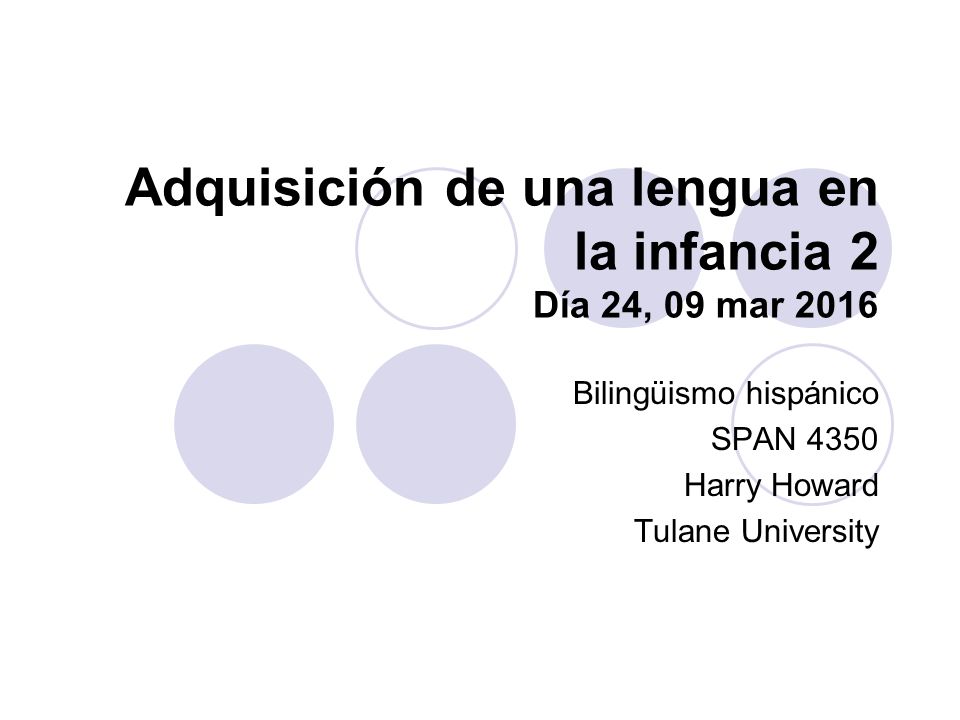 Adquisición de una lengua en la infancia 2
Día 24, 09 mar 2016

Bilingüismo hispánico
SPAN 4350
Harry Howard
Tulane University